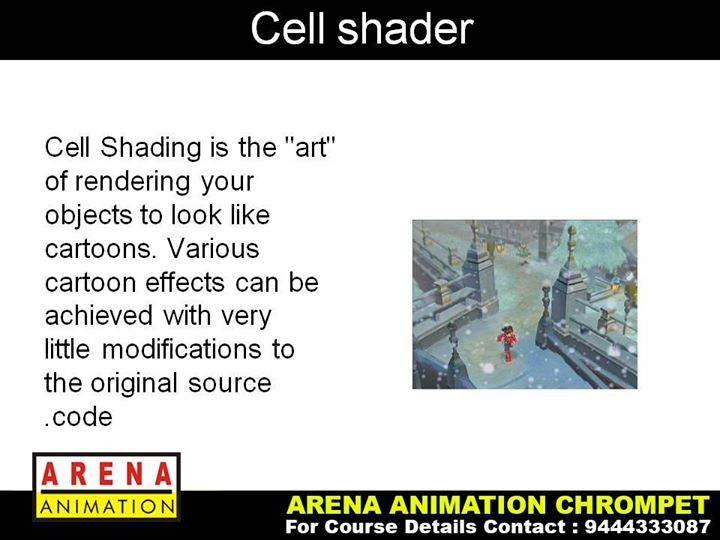 Cell shader

Cell Shading is the "art" of rendering your objects to look like cartoons. Various cartoon effects can be achieved with very little modifications to the original source .code

ARENA
ANIMATION

ARENA ANIMATION CHROMPET
For Course Details Contact : 9444333087